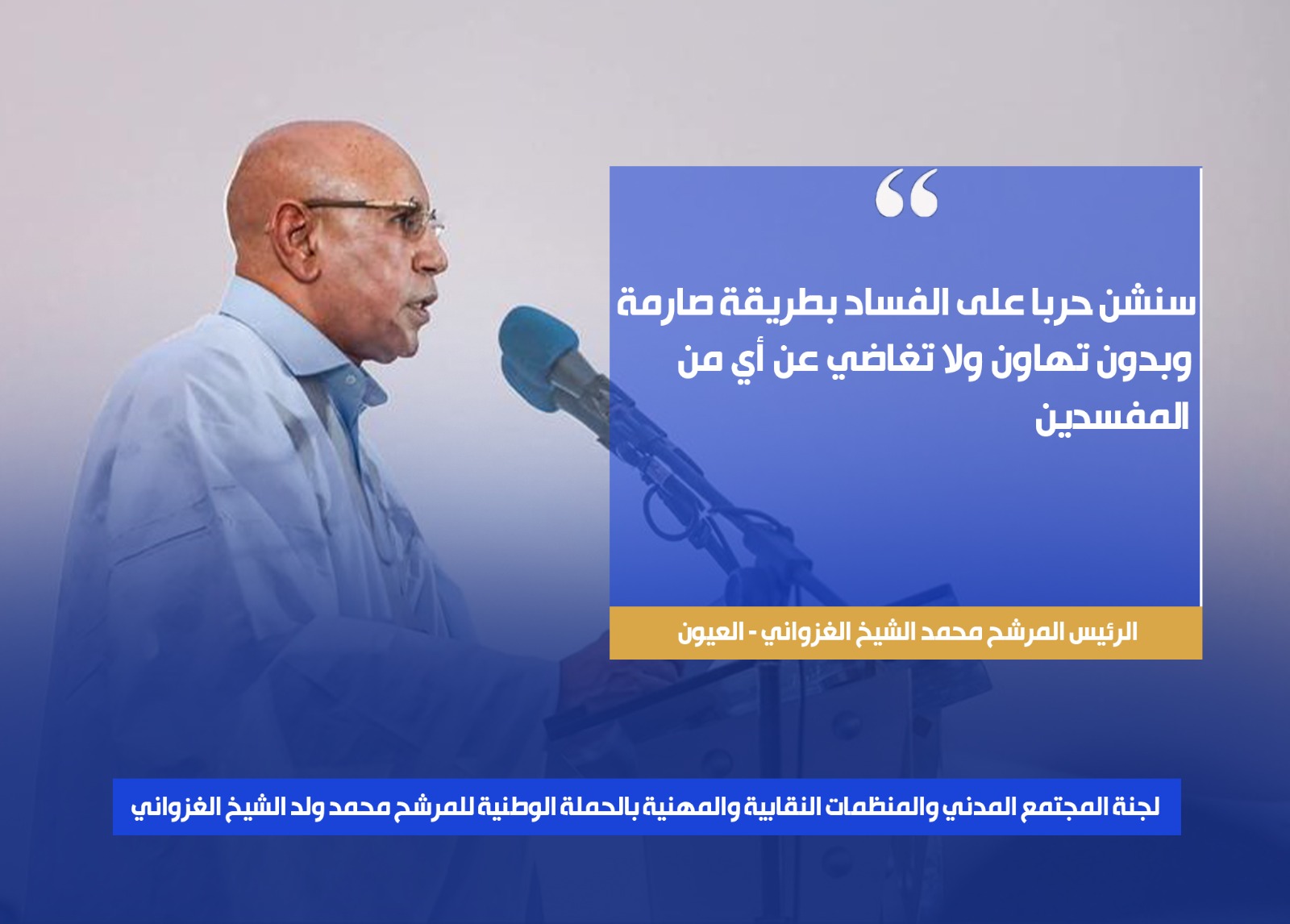 “

سنشن حربا على الفساد بطريقة صارمة وبدون تهاون ولا تغاضي عن أي من المفسدين

الرئيس المرشح محمد الشيخ الغزواني - العيون

لجنة المجتمع المدني والمنظمات النقابية والمهنية بالحملة الوطنية للمرشح محمد ولد الشيخ الغزواني